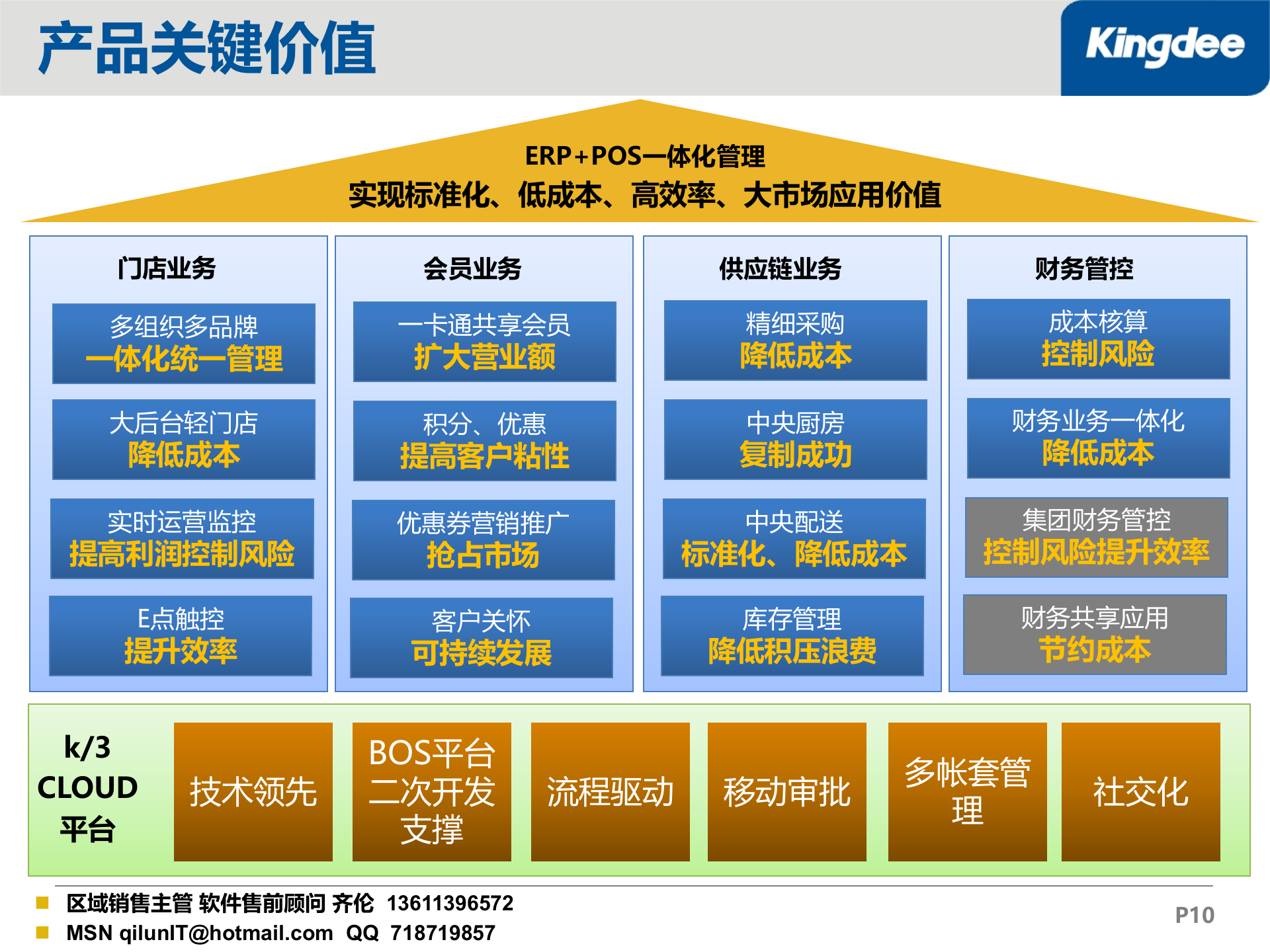 产品关键价值

Kingdee

ERP+POS一体化管理
实现标准化、低成本、高效率、大市场应用价值

门店业务

多组织多品牌
一体化统一管理

大后台轻门店
降低成本

实时运营监控
提高利润控制风险

E点触控
提升效率

会员业务

一卡通共享会员
扩大营业额

积分、优惠
提高客户粘性

优惠券营销推广
抢占市场

客户关怀
可持续发展

供应链业务

精细采购
降低成本

中央厨房
复制成功

中央配送
标准化、降低成本

库存管理
降低积压浪费

财务管控

成本核算
控制风险

财务业务一体化
降低成本

集团财务管控
控制风险提升效率

财务共享应用
节约成本

k/3 CLOUD 平台

技术领先

BOS平台二次开发支撑

流程驱动

移动审批

多帐套管理

社交化

区域销售主管 软件售前顾问 齐伦 13611396572
MSN qilunIT@hotmail.com QQ 718719857

P10